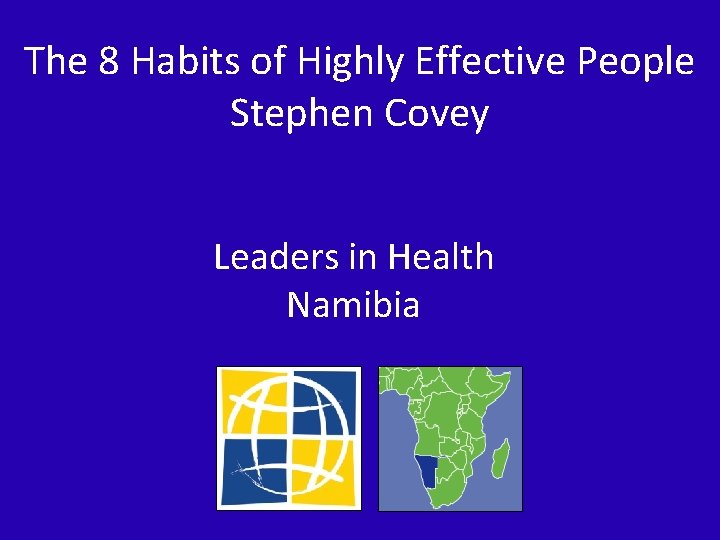 The 8 Habits of Highly Effective People
Stephen Covey

Leaders in Health
Namibia